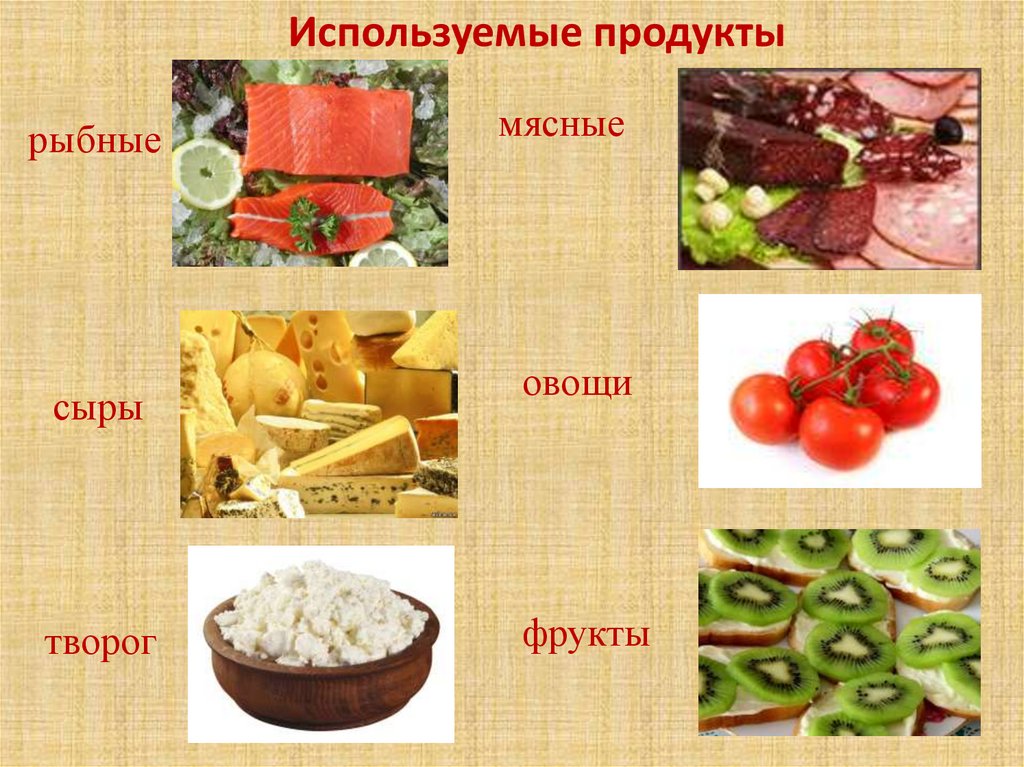 Используемые продукты

рыбные

мясные

сыры

овощи

творог

фрукты